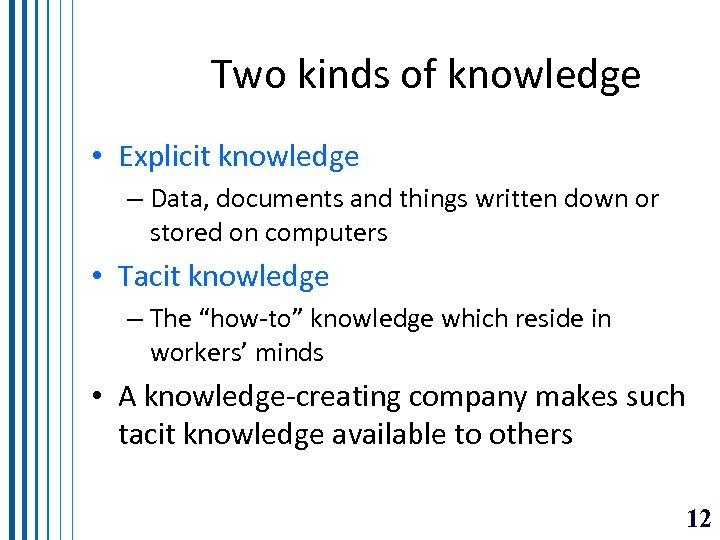 Two kinds of knowledge

• Explicit knowledge
– Data, documents and things written down or stored on computers

• Tacit knowledge
– The “how-to” knowledge which reside in workers’ minds

• A knowledge-creating company makes such tacit knowledge available to others

12